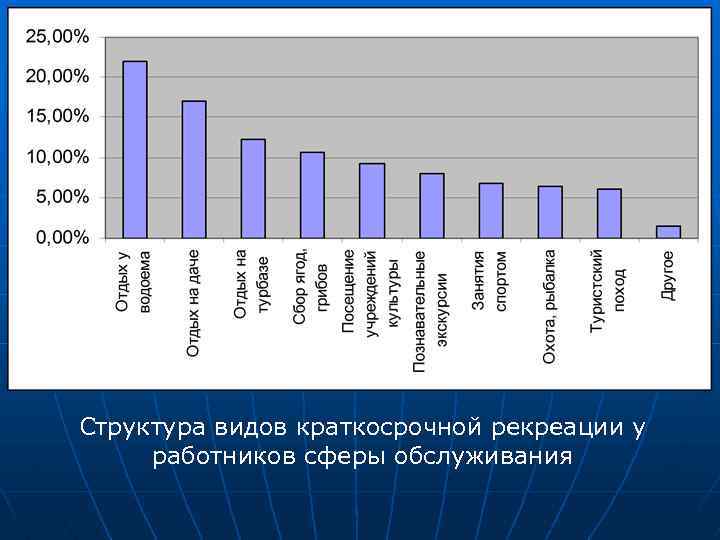 25,00%
20,00%
15,00%
10,00%
5,00%
0,00%

Отдых у водоема
Отдых на даче
Отдых на турбазе
Сбор ягод, грибов
Посещение учреждений культуры
Познавательные экскурсии
Занятия спортом
Охота, рыбалка
Туристский поход
Другое

Структура видов краткосрочной рекреации у работников сферы обслуживания